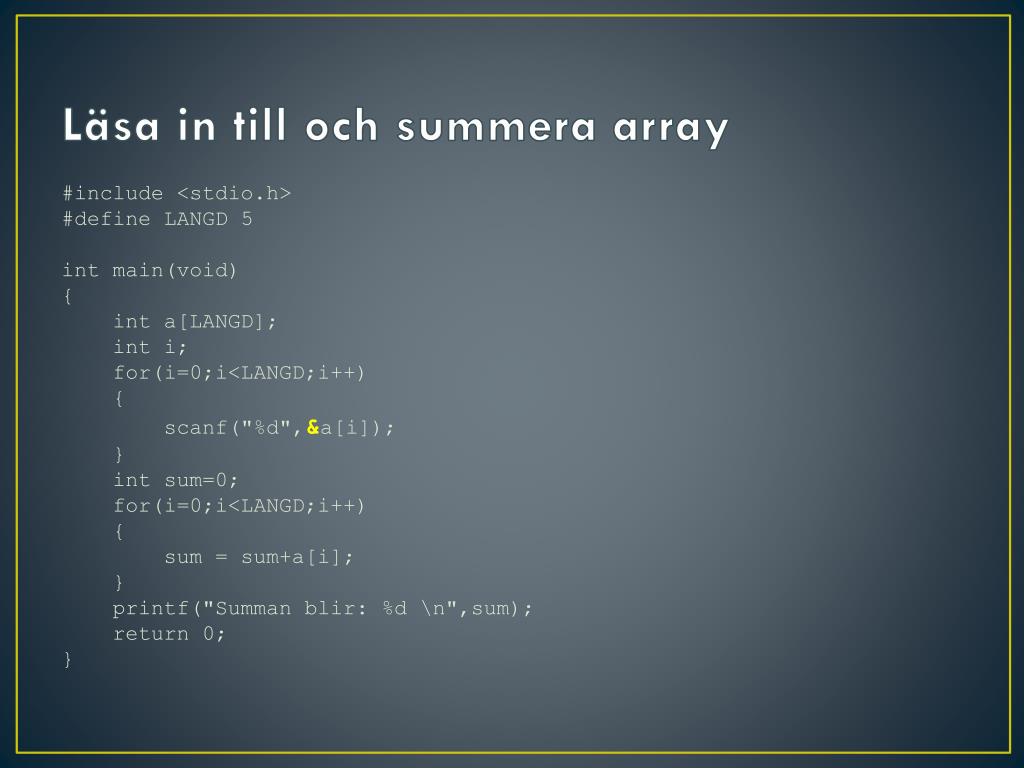 Läsa in till och summera array

#include <stdio.h>
#define LANGD 5

int main(void)
{
    int a[LANGD];
    int i;
    for(i=0;i<LANGD;i++)
    {
        scanf("%d",&a[i]);
    }
    int sum=0;
    for(i=0;i<LANGD;i++)
    {
        sum = sum+a[i];
    }
    printf("Summan blir: %d \n",sum);
    return 0;
}